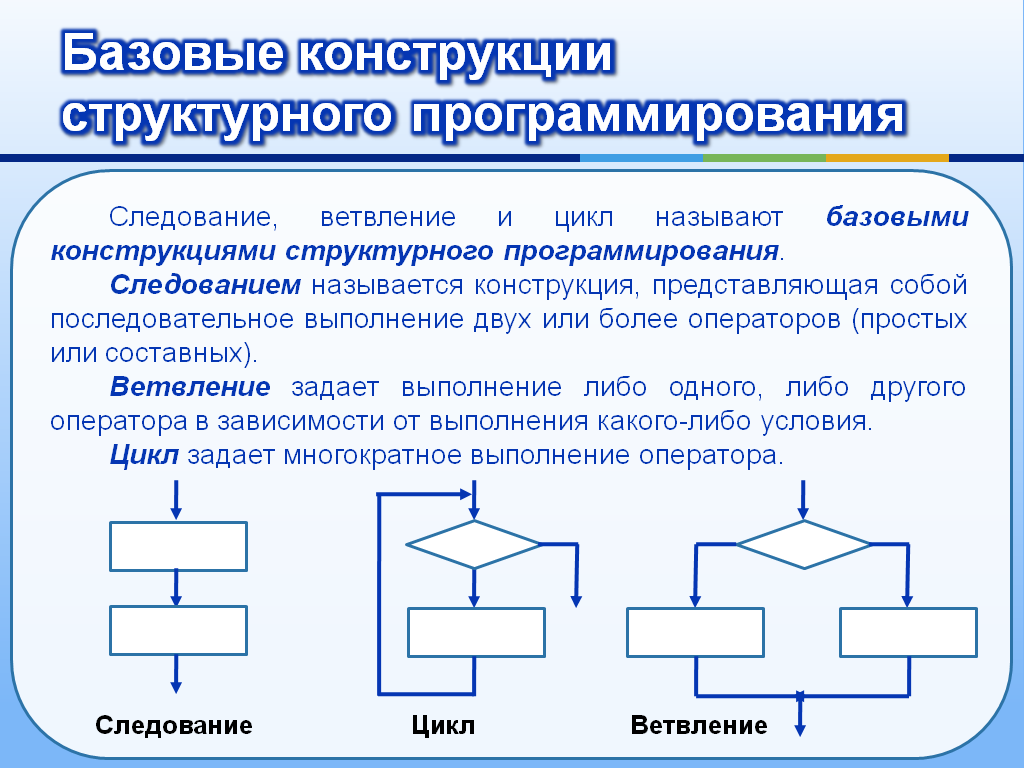 Базовые конструкции структурного программирования

Следование, ветвление и цикл называют базовыми конструкциями структурного программирования.

Следованием называется конструкция, представляющая собой последовательное выполнение двух или более операторов (простых или составных).

Ветвление задает выполнение либо одного, либо другого оператора в зависимости от выполнения какого-либо условия.

Цикл задает многократное выполнение оператора.

Следование

Цикл

Ветвление